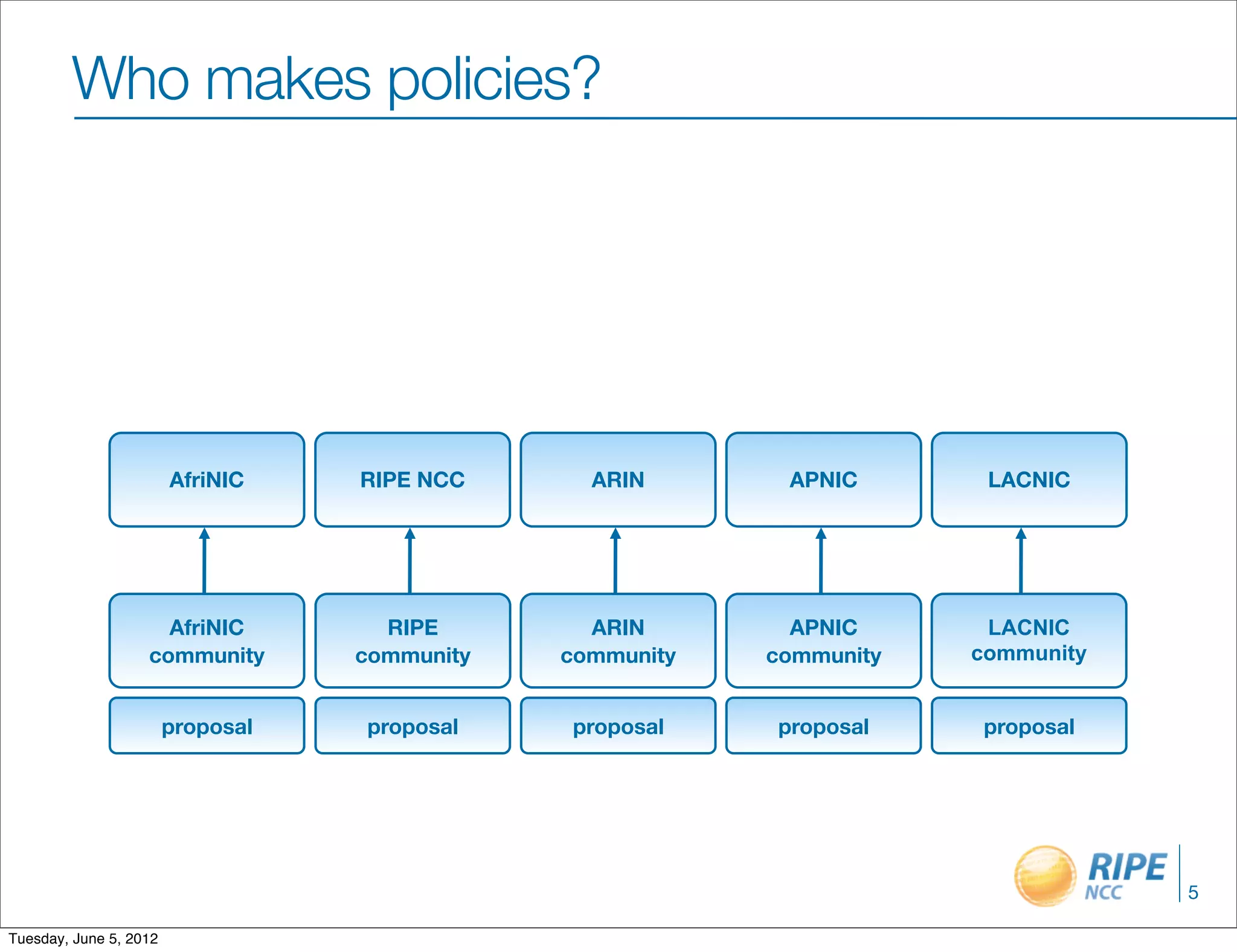 Who makes policies?

AfriNIC

RIPE NCC

ARIN

APNIC

LACNIC

AfriNIC community

RIPE community

ARIN community

APNIC community

LACNIC community

proposal

proposal

proposal

proposal

proposal

RIPE NCC

5

Tuesday, June 5, 2012